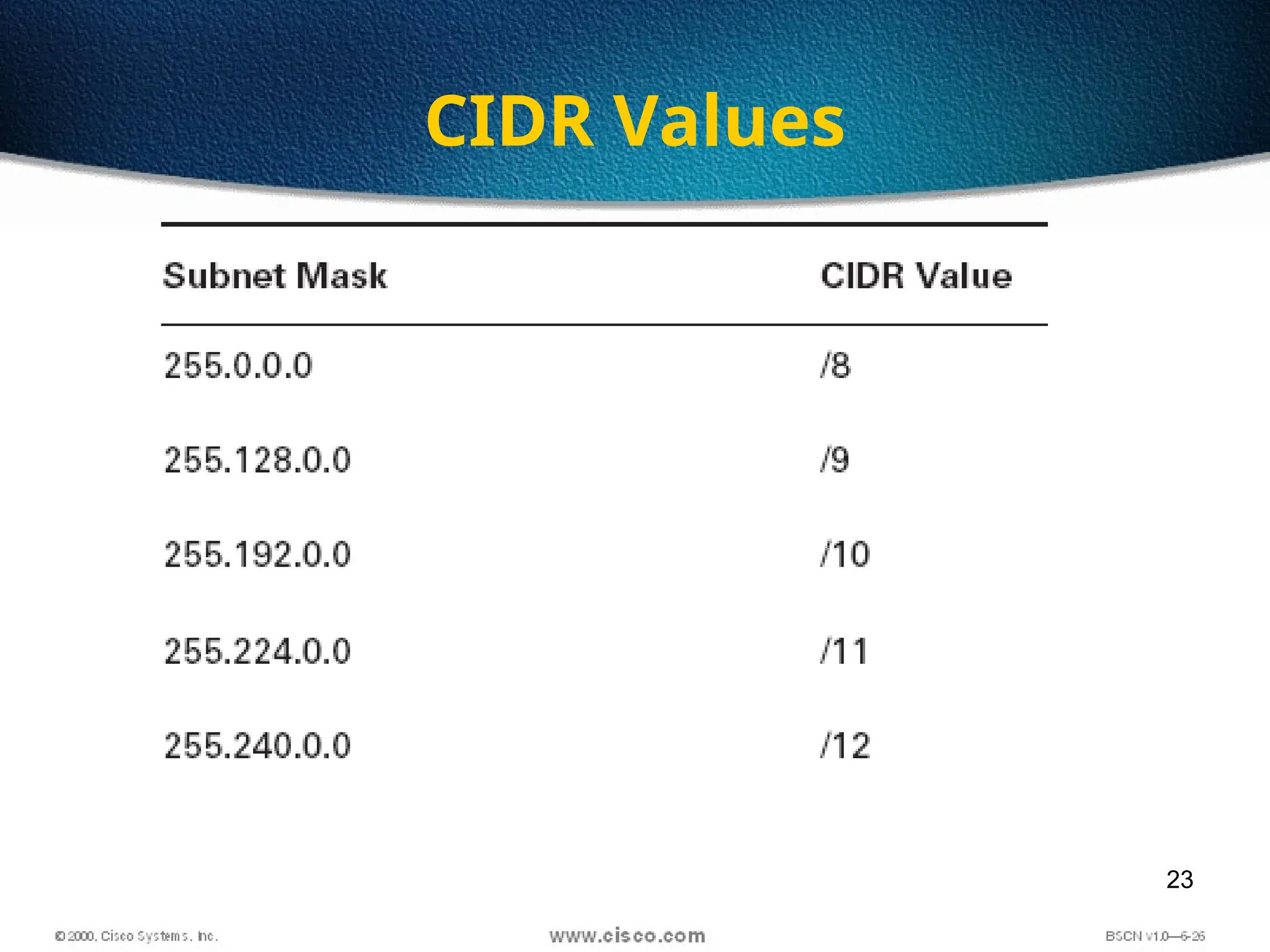 CIDR Values

| Subnet Mask | CIDR Value |
|---|---|
| 255.0.0.0 | /8 |
| 255.128.0.0 | /9 |
| 255.192.0.0 | /10 |
| 255.224.0.0 | /11 |
| 255.240.0.0 | /12 |

23

© 2000, Cisco Systems, Inc.

www.cisco.com

BSCN v1.0—6-26